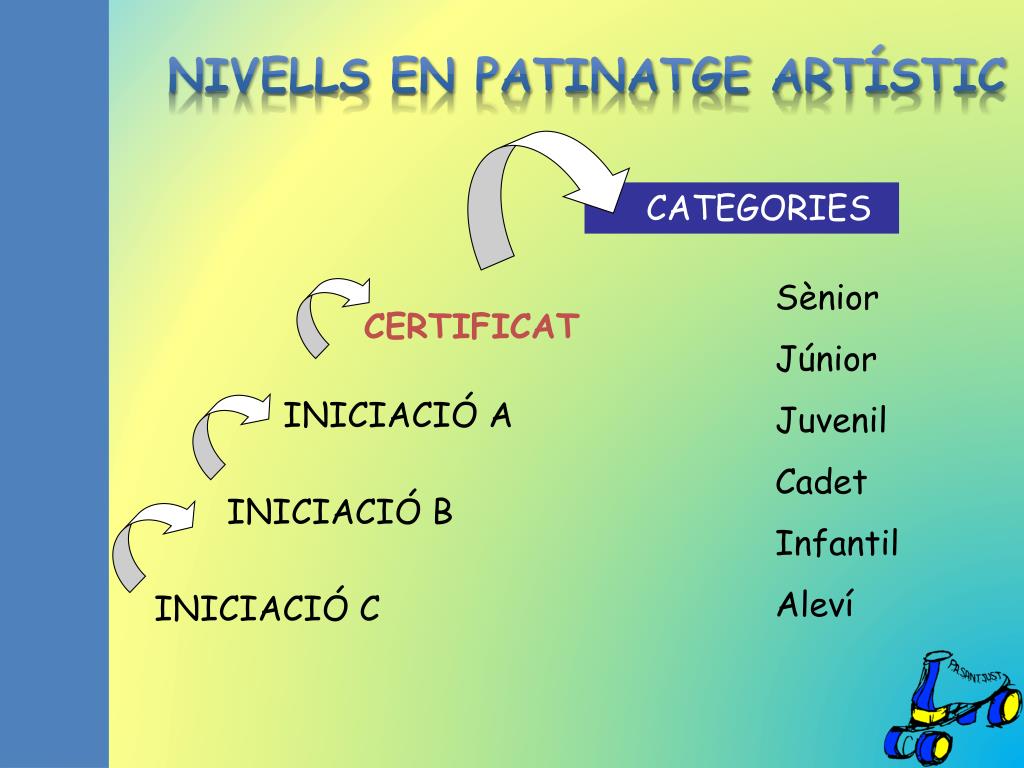 NIVELLS EN PATINATGE ARTÍSTIC

CATEGORIES

CERTIFICAT

INICIACIÓ A

INICIACIÓ B

INICIACIÓ C

Sènior

Júnior

Juvenil

Cadet

Infantil

Aleví

PA SANT JUST